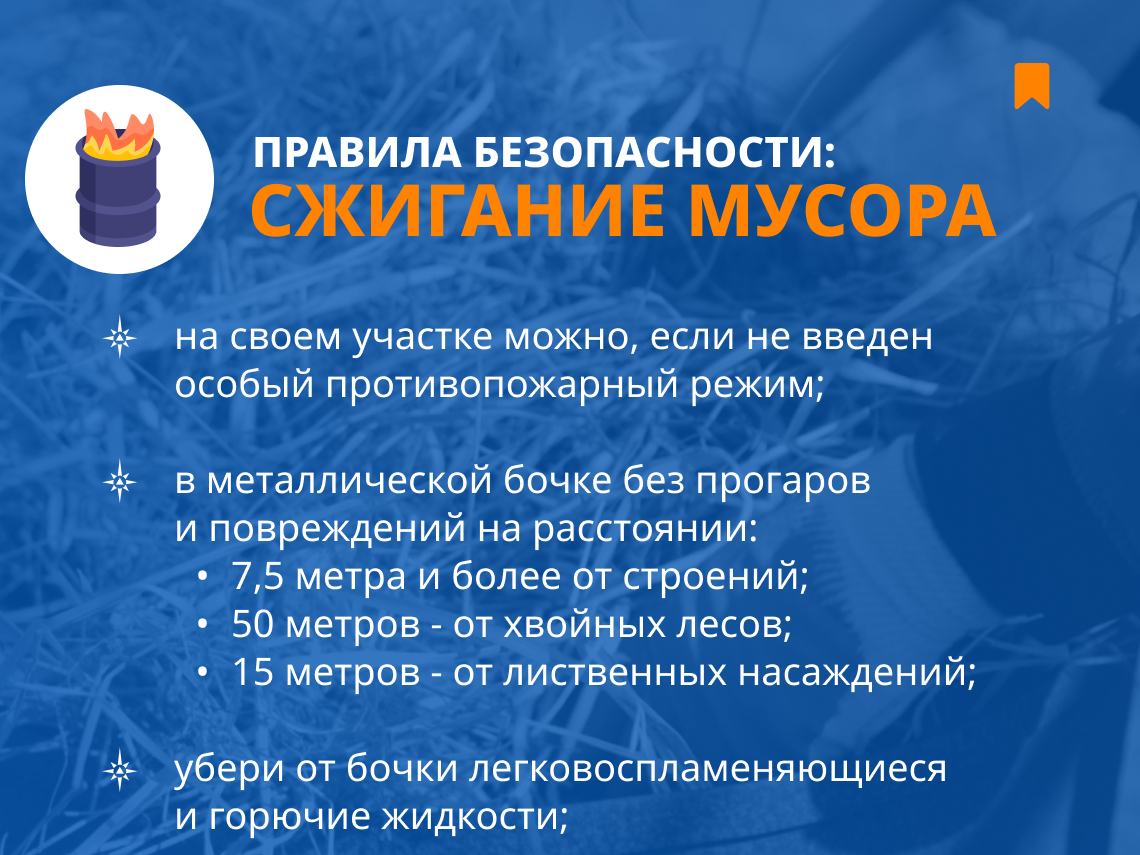 ПРАВИЛА БЕЗОПАСНОСТИ:
СЖИГАНИЕ МУСОРА

на своем участке можно, если не введен особый противопожарный режим;

в металлической бочке без прогаров и повреждений на расстоянии:
• 7,5 метра и более от строений;
• 50 метров - от хвойных лесов;
• 15 метров - от лиственных насаждений;

убери от бочки легковоспламеняющиеся и горючие жидкости;